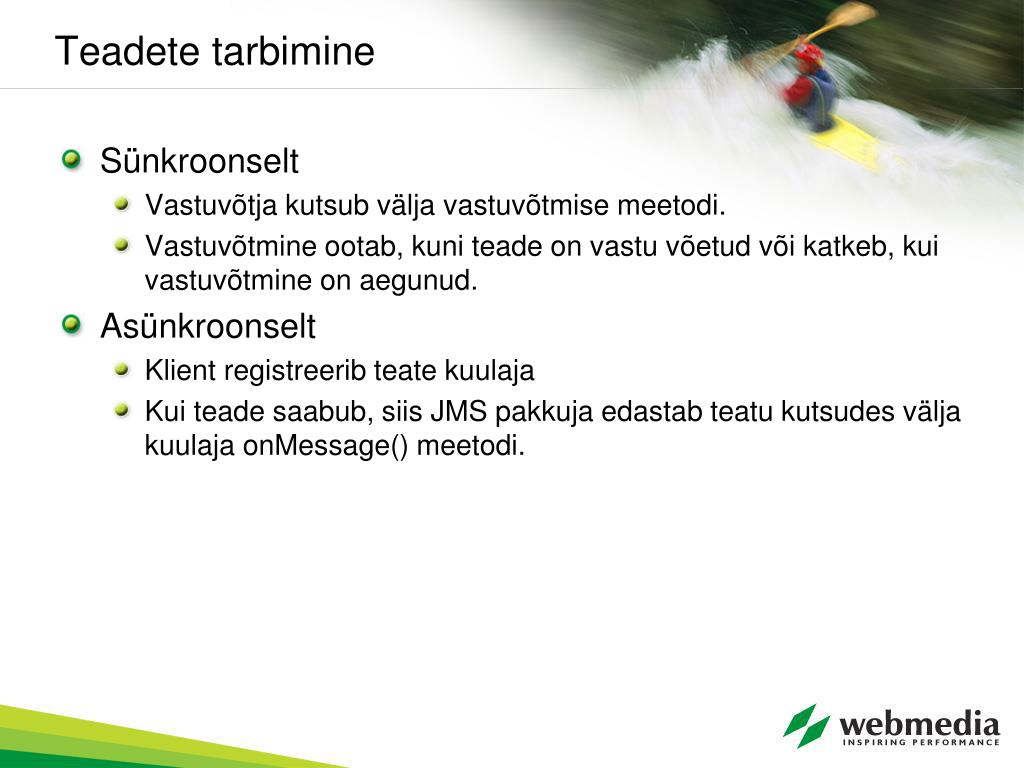 Teadete tarbimine

Sünkroonselt
Vastuvõtja kutsub välja vastuvõtmise meetodi.
Vastuvõtmine ootab, kuni teade on vastu võetud või katkeb, kui vastuvõtmine on aegunud.

Asünkroonselt
Klient registreerib teate kuulaja
Kui teade saabub, siis JMS pakkuja edastab teatu kutsudes välja kuulaja onMessage() meetodi.

webmedia
INSPIRING PERFORMANCE